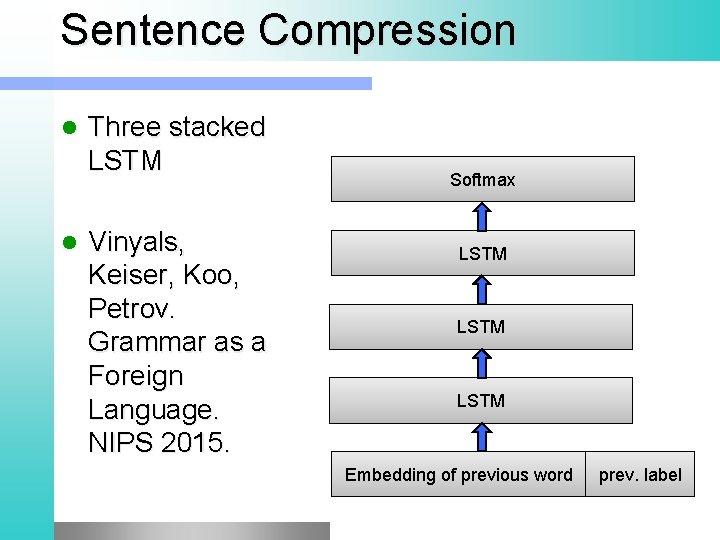 Sentence Compression

- Three stacked LSTM

- Vinyals, Keiser, Koo, Petrov. Grammar as a Foreign Language. NIPS 2015.

Softmax

LSTM

LSTM

LSTM

Embedding of previous word

prev. label